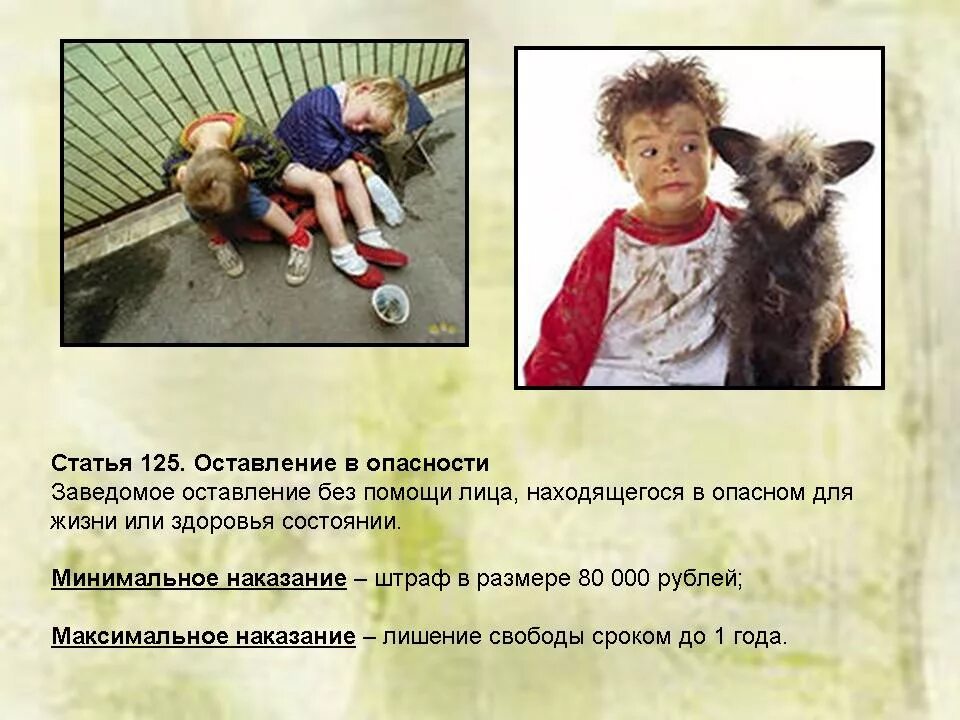 Статья 125. Оставление в опасности
Заведомое оставление без помощи лица, находящегося в опасном для жизни или здоровья состоянии.

Минимальное наказание – штраф в размере 80 000 рублей;

Максимальное наказание – лишение свободы сроком до 1 года.